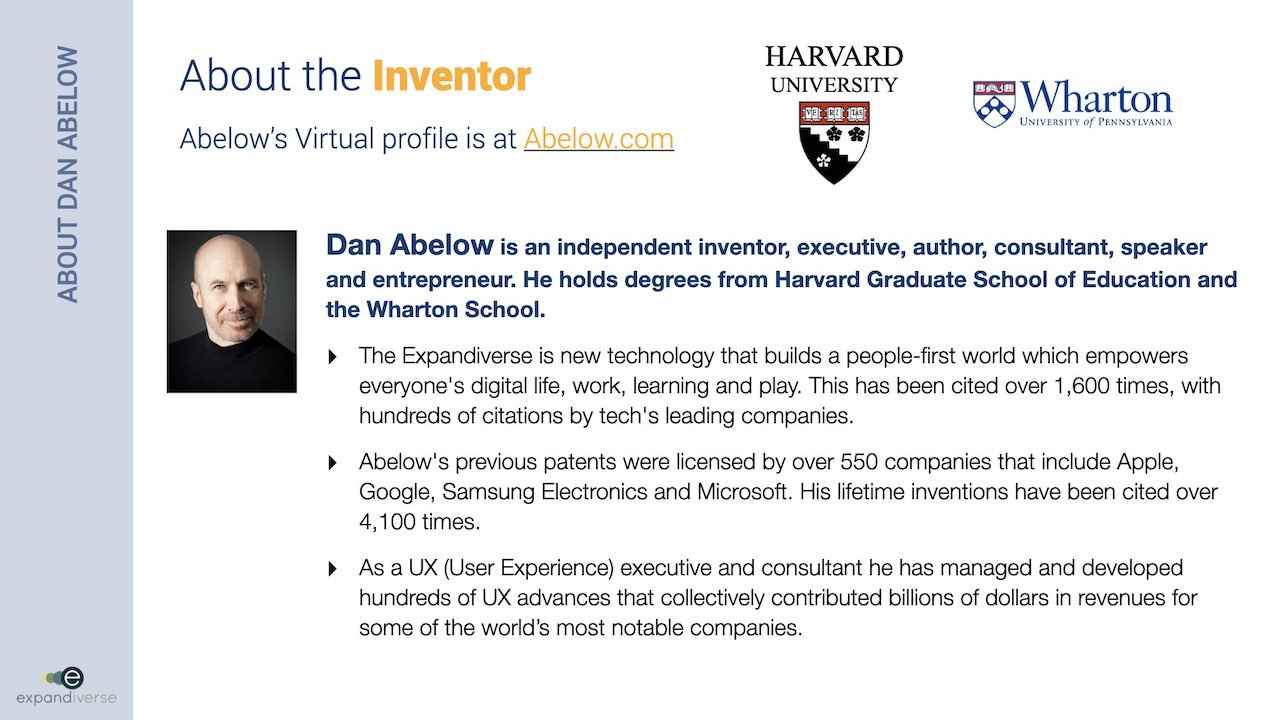 ABOUT DAN ABELOW

About the Inventor

Abelow's Virtual profile is at Abelow.com

HARVARD
UNIVERSITY

VE RI TAS

Wharton
UNIVERSITY of PENNSYLVANIA

Dan Abelow is an independent inventor, executive, author, consultant, speaker and entrepreneur. He holds degrees from Harvard Graduate School of Education and the Wharton School.

The Expandiverse is new technology that builds a people-first world which empowers everyone's digital life, work, learning and play. This has been cited over 1,600 times, with hundreds of citations by tech's leading companies.

Abelow's previous patents were licensed by over 550 companies that include Apple, Google, Samsung Electronics and Microsoft. His lifetime inventions have been cited over 4,100 times.

As a UX (User Experience) executive and consultant he has managed and developed hundreds of UX advances that collectively contributed billions of dollars in revenues for some of the world's most notable companies.

e
expandiverse